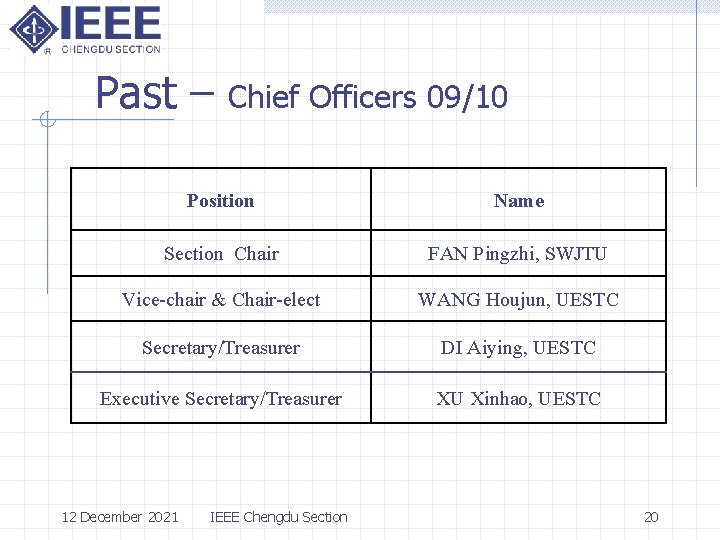 IEEE
CHENGDU SECTION

Past – Chief Officers 09/10

| Position | Name |
|---|---|
| Section Chair | FAN Pingzhi, SWJTU |
| Vice-chair & Chair-elect | WANG Houjun, UESTC |
| Secretary/Treasurer | DI Aiying, UESTC |
| Executive Secretary/Treasurer | XU Xinhao, UESTC |

12 December 2021 IEEE Chengdu Section 20